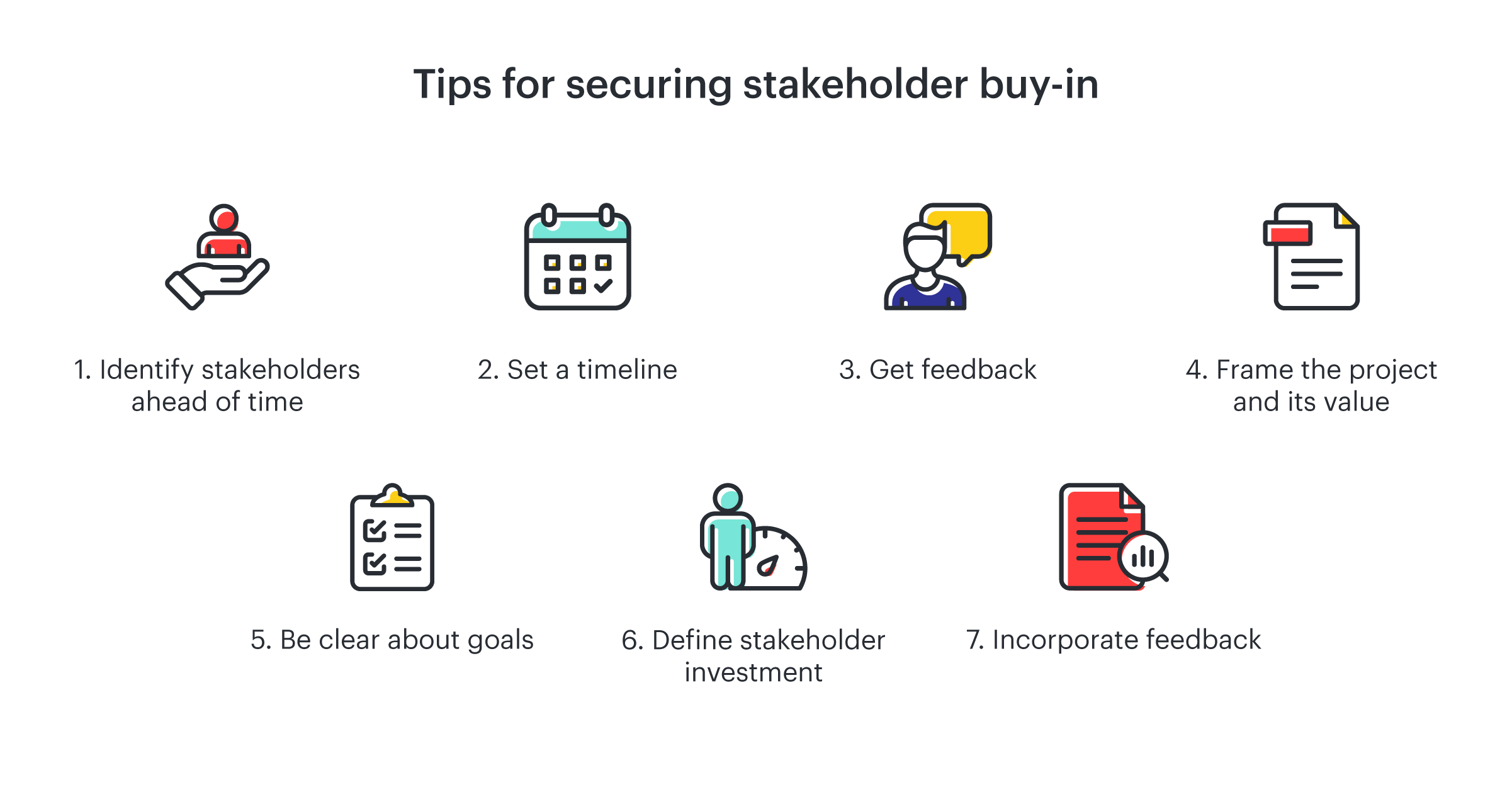 Tips for securing stakeholder buy-in

1. Identify stakeholders ahead of time

2. Set a timeline

3. Get feedback

4. Frame the project and its value

5. Be clear about goals

6. Define stakeholder investment

7. Incorporate feedback